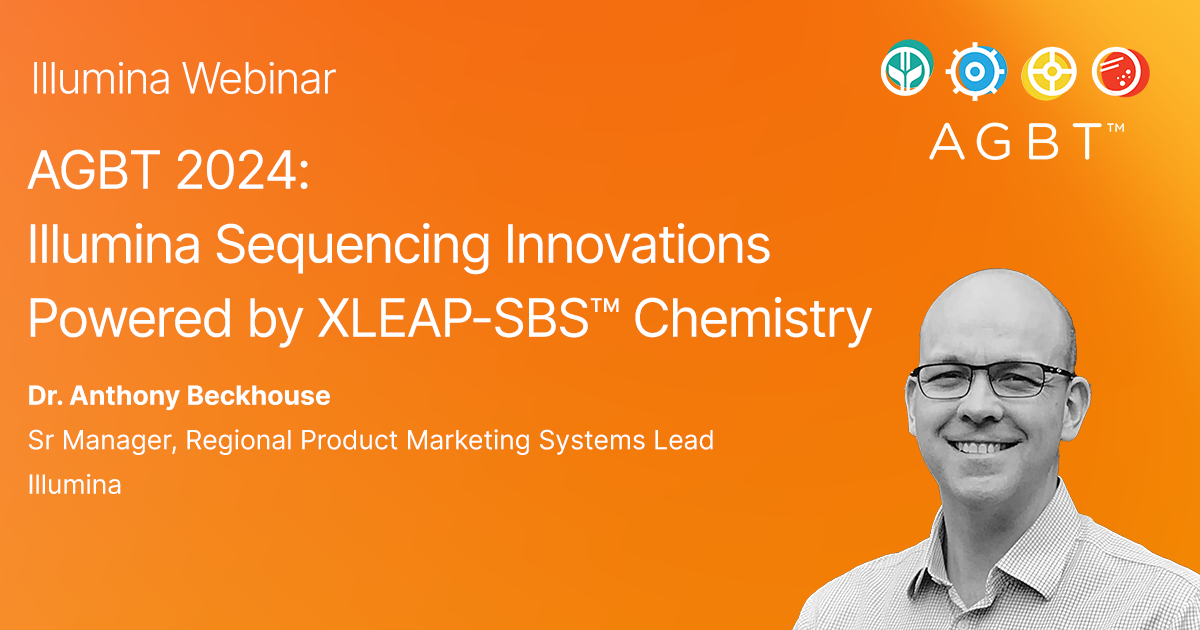 Illumina Webinar

AGBT™

AGBT 2024:
Illumina Sequencing Innovations Powered by XLEAP-SBS™ Chemistry

Dr. Anthony Beckhouse
Sr Manager, Regional Product Marketing Systems Lead
Illumina